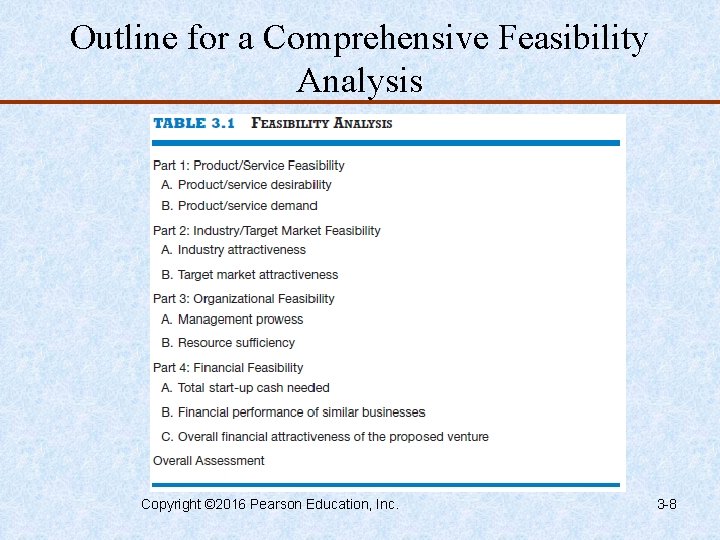 Outline for a Comprehensive Feasibility Analysis

TABLE 3.1 FEASIBILITY ANALYSIS

Part 1: Product/Service Feasibility
A. Product/service desirability
B. Product/service demand

Part 2: Industry/Target Market Feasibility
A. Industry attractiveness
B. Target market attractiveness

Part 3: Organizational Feasibility
A. Management prowess
B. Resource sufficiency

Part 4: Financial Feasibility
A. Total start-up cash needed
B. Financial performance of similar businesses
C. Overall financial attractiveness of the proposed venture

Overall Assessment

Copyright ©2016 Pearson Education, Inc.

3-8